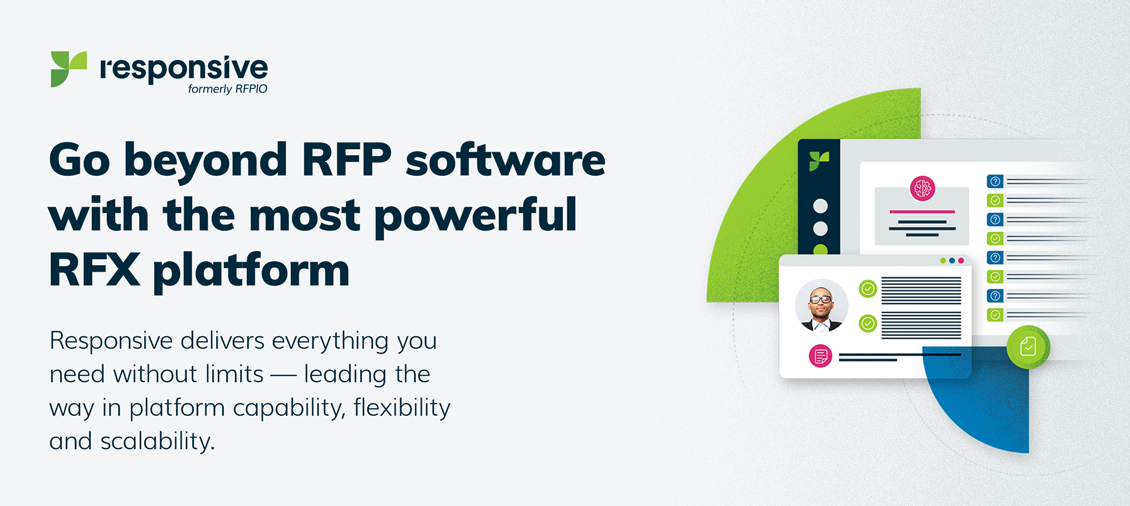 responsive
formerly RFPIO

Go beyond RFP software with the most powerful RFX platform

Responsive delivers everything you need without limits — leading the way in platform capability, flexibility and scalability.